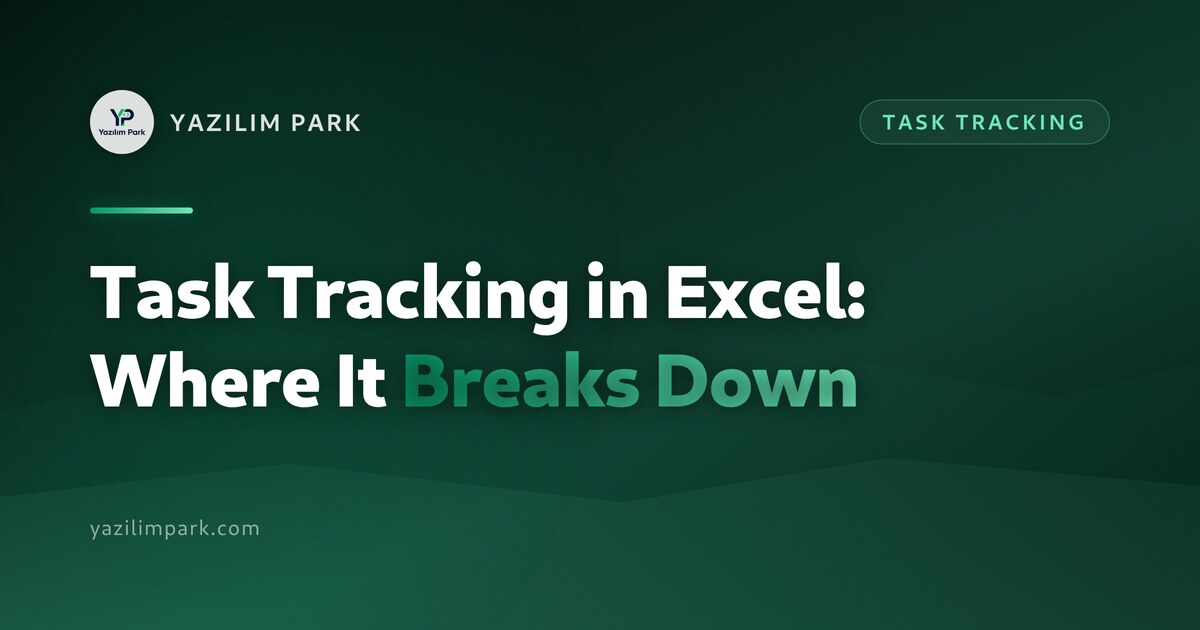 YP
Yazılım Park

YAZILIM PARK

TASK TRACKING

Task Tracking in Excel: Where It Breaks Down

yazilimpark.com